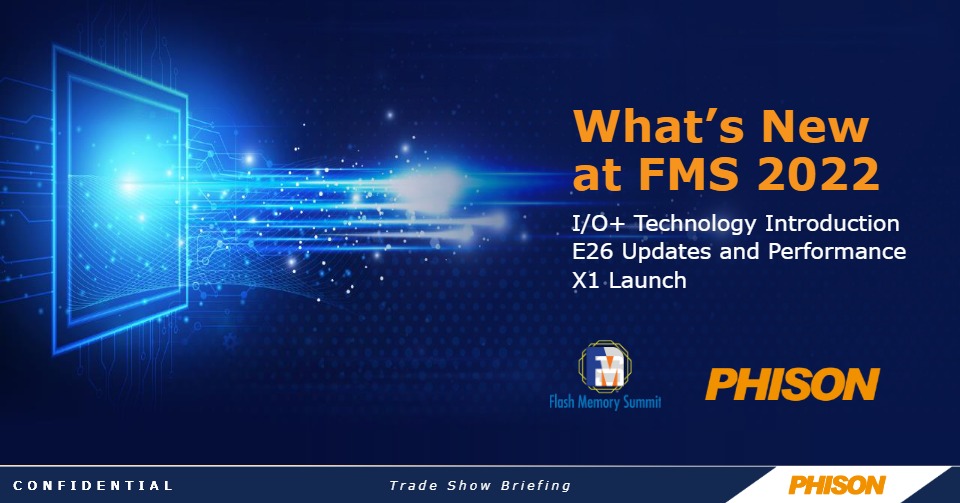 What's New at FMS 2022

I/O+ Technology Introduction
E26 Updates and Performance
X1 Launch

Flash Memory Summit

PHISON

CONFIDENTIAL

Trade Show Briefing

PHISON